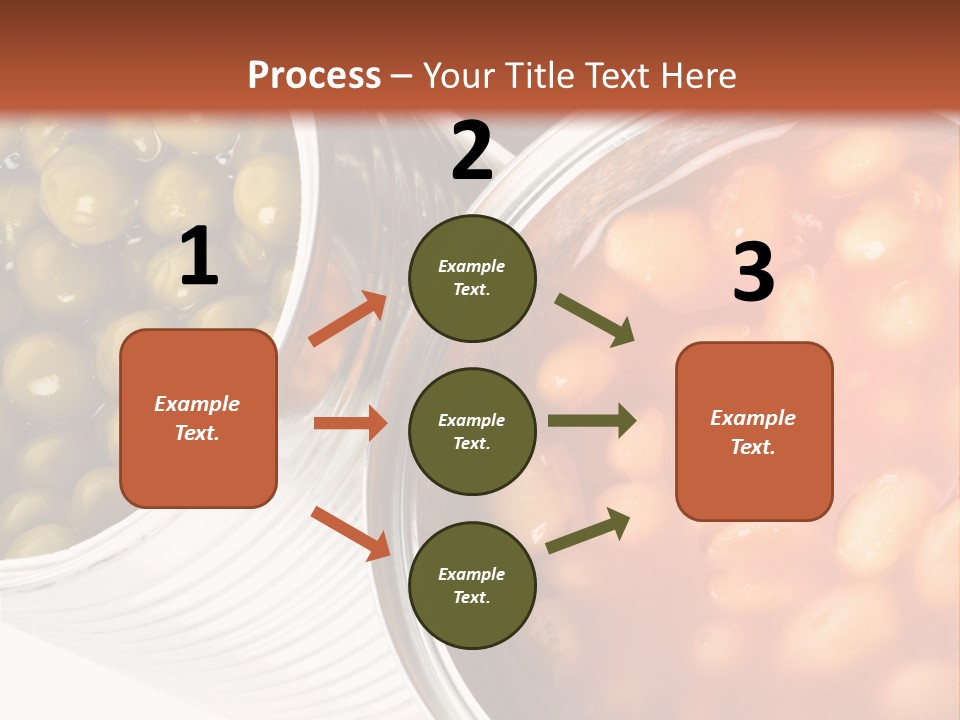 Process – Your Title Text Here

1

Example Text.

2

Example Text.

Example Text.

Example Text.

3

Example Text.